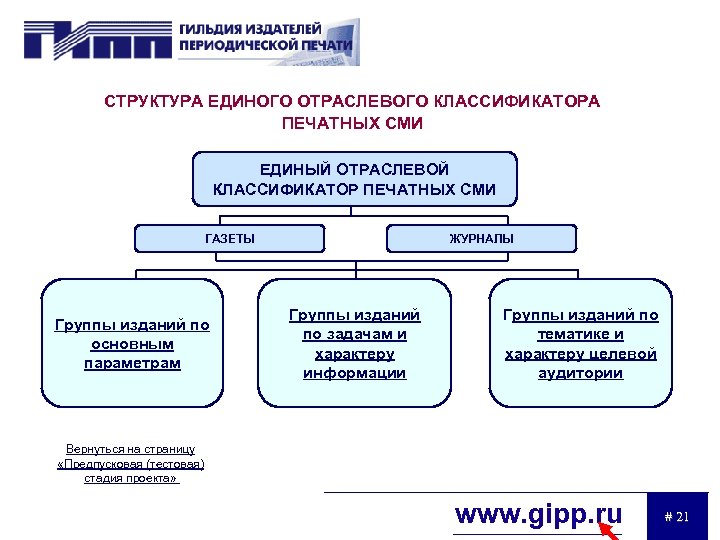 ГИПП ГИЛЬДИЯ ИЗДАТЕЛЕЙ ПЕРИОДИЧЕСКОЙ ПЕЧАТИ

СТРУКТУРА ЕДИНОГО ОТРАСЛЕВОГО КЛАССИФИКАТОРА ПЕЧАТНЫХ СМИ

ЕДИНЫЙ ОТРАСЛЕВОЙ КЛАССИФИКАТОР ПЕЧАТНЫХ СМИ

ГАЗЕТЫ

ЖУРНАЛЫ

Группы изданий по основным параметрам

Группы изданий по задачам и характеру информации

Группы изданий по тематике и характеру целевой аудитории

Вернуться на страницу «Предпусковая (тестовая) стадия проекта»

www.gipp.ru

# 21